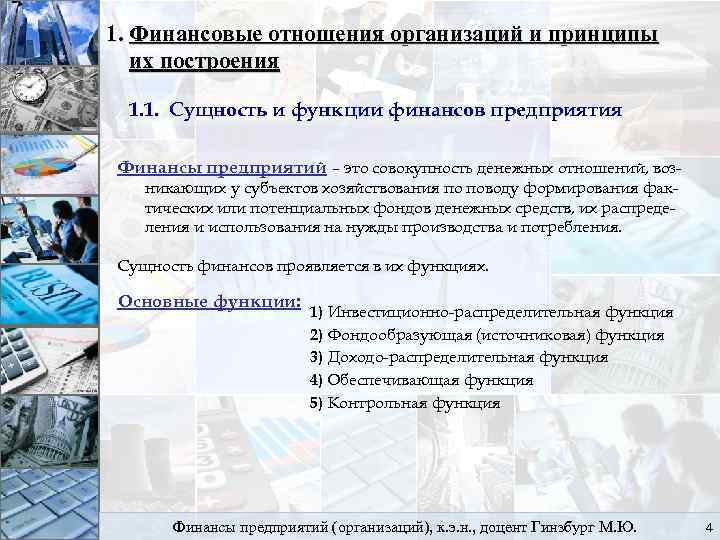 1. Финансовые отношения организаций и принципы их построения

1.1. Сущность и функции финансов предприятия

Финансы предприятий – это совокупность денежных отношений, возникающих у субъектов хозяйствования по поводу формирования фактических или потенциальных фондов денежных средств, их распределения и использования на нужды производства и потребления.

Сущность финансов проявляется в их функциях.

Основные функции:
1) Инвестиционно-распределительная функция
2) Фондообразующая (источниковая) функция
3) Доходо-распределительная функция
4) Обеспечивающая функция
5) Контрольная функция

Финансы предприятий (организаций), к.э.н., доцент Гинзбург М.Ю. 4